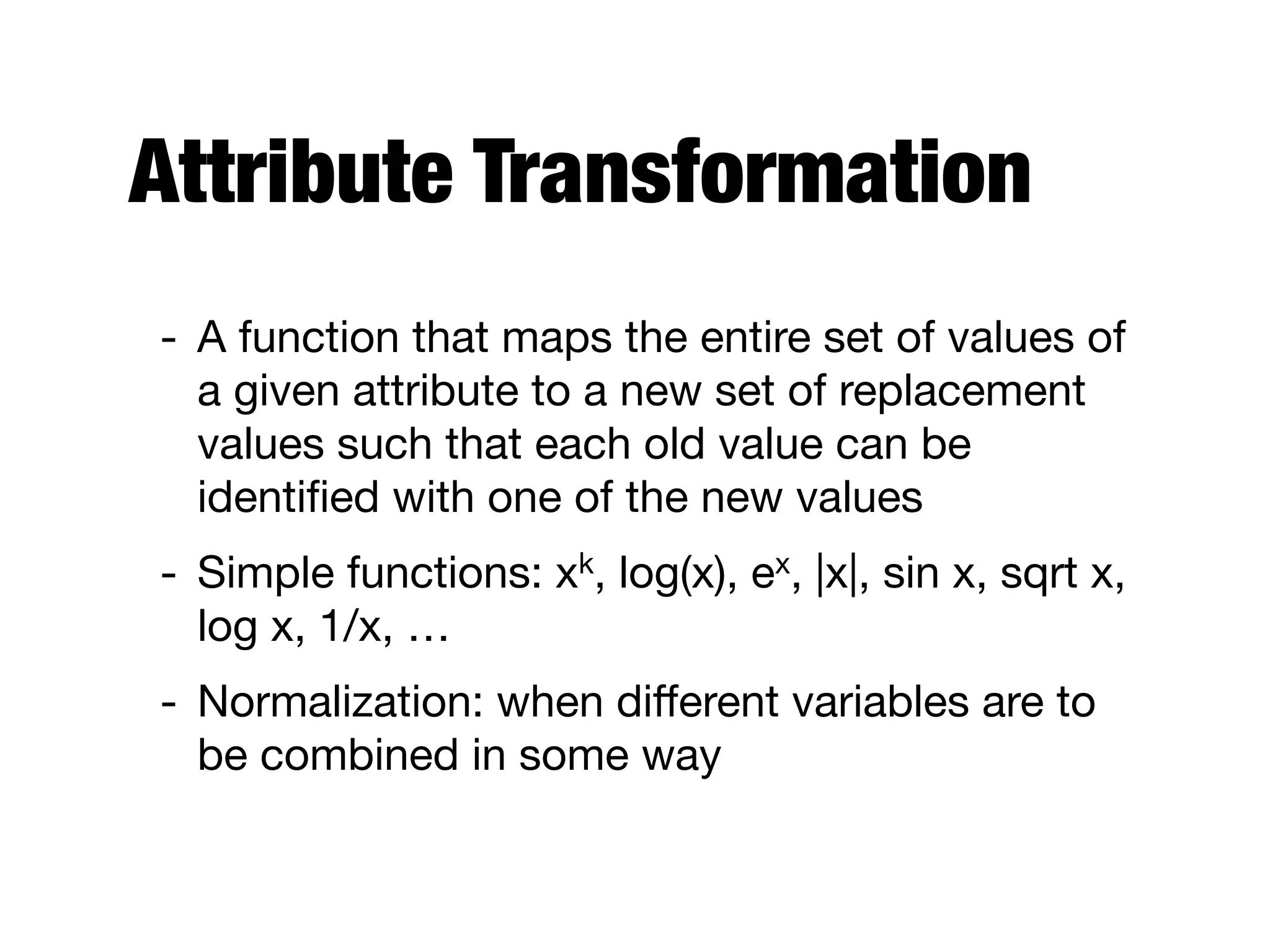 Attribute Transformation

- A function that maps the entire set of values of a given attribute to a new set of replacement values such that each old value can be identified with one of the new values

- Simple functions: $x^k$, log(x), $e^x$, |x|, sin x, sqrt x, log x, 1/x, …

- Normalization: when different variables are to be combined in some way